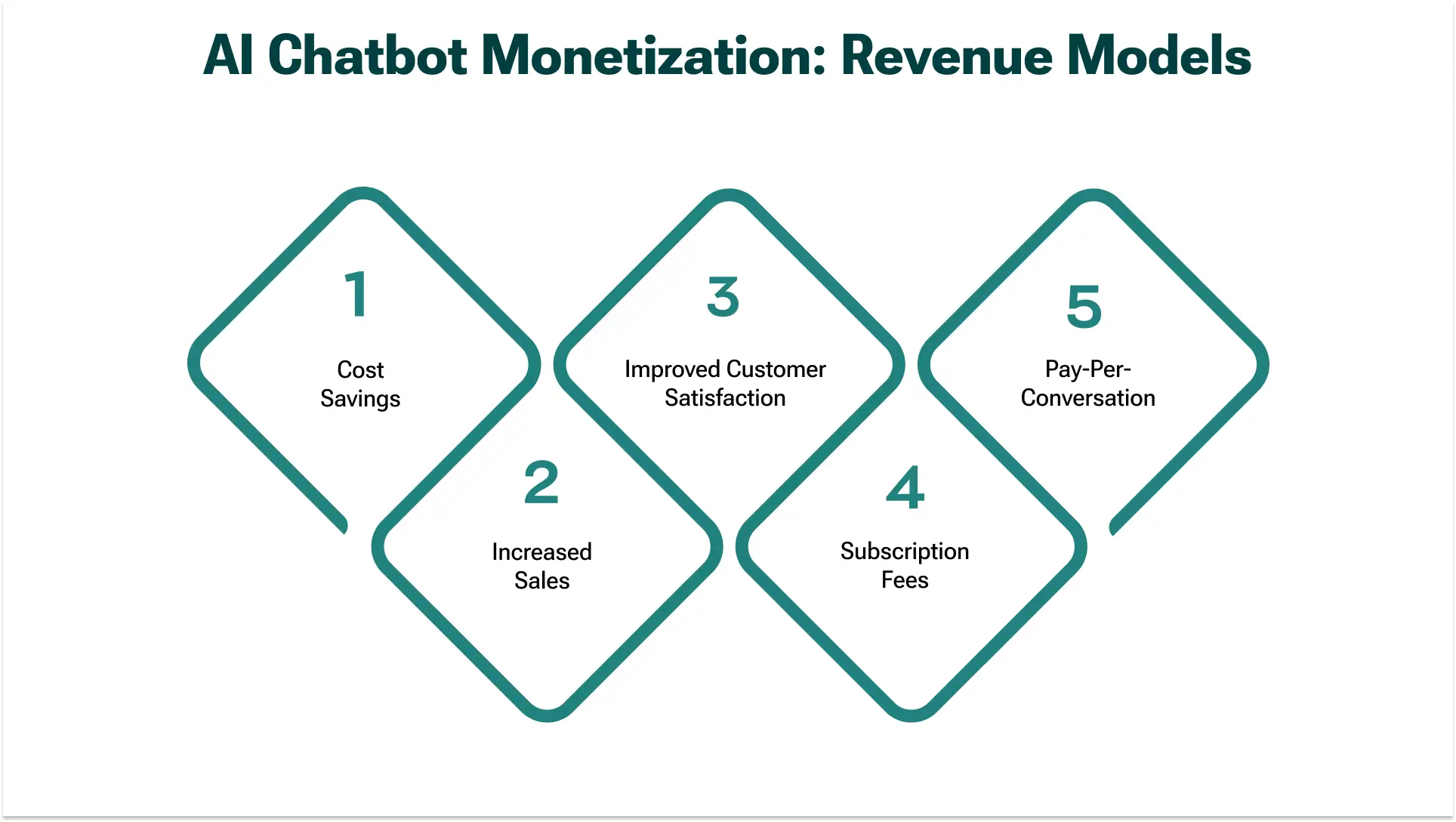 AI Chatbot Monetization: Revenue Models

1
Cost Savings

2
Increased Sales

3
Improved Customer Satisfaction

4
Subscription Fees

5
Pay-Per-Conversation